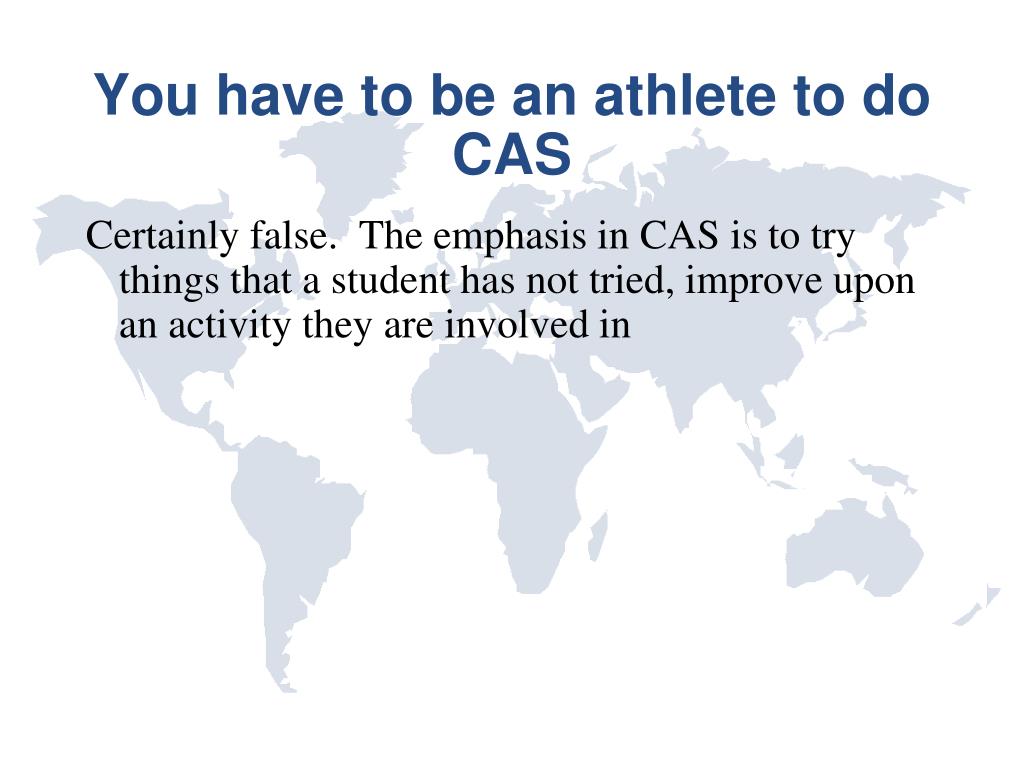 You have to be an athlete to do CAS

Certainly false.  The emphasis in CAS is to try things that a student has not tried, improve upon an activity they are involved in